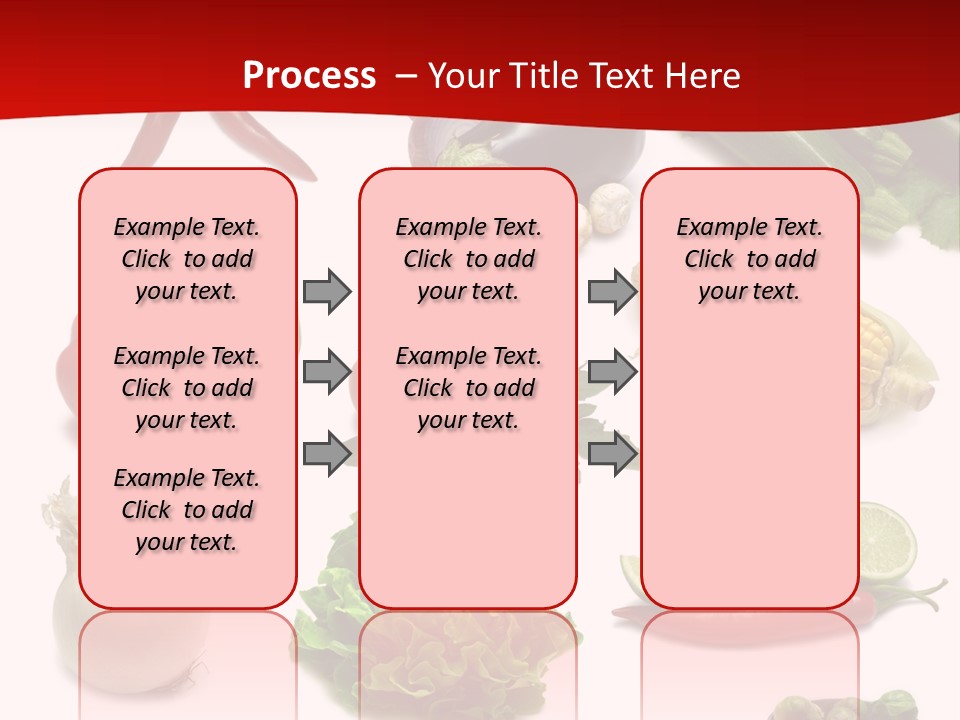 Process – Your Title Text Here

Example Text. Click to add your text.

Example Text. Click to add your text.

Example Text. Click to add your text.

Example Text. Click to add your text.

Example Text. Click to add your text.

Example Text. Click to add your text.